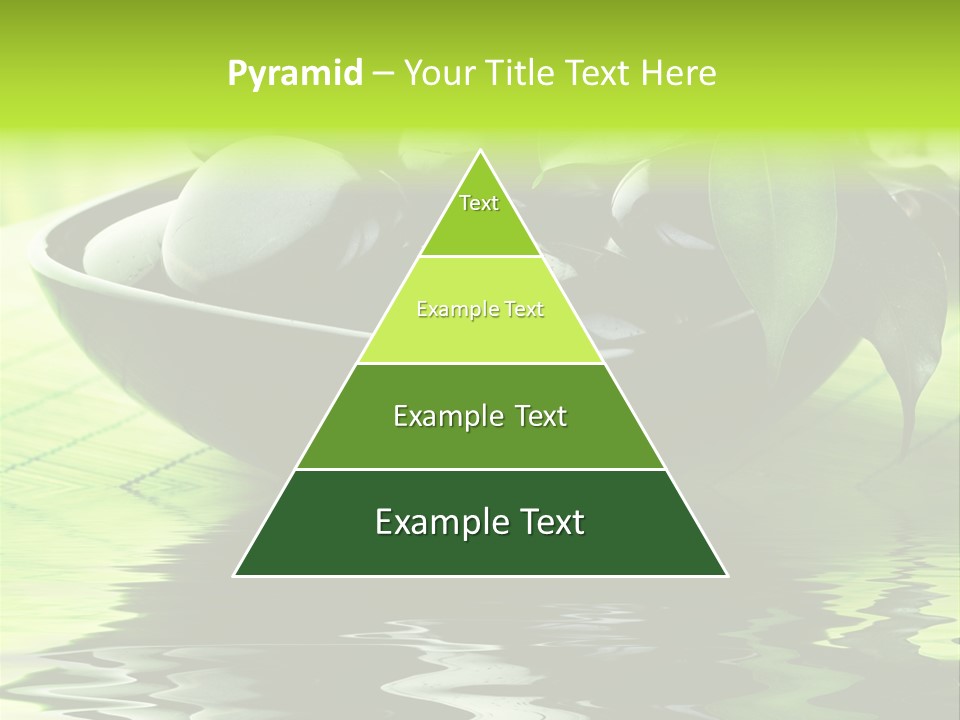 Pyramid – Your Title Text Here

Text

Example Text

Example Text

Example Text